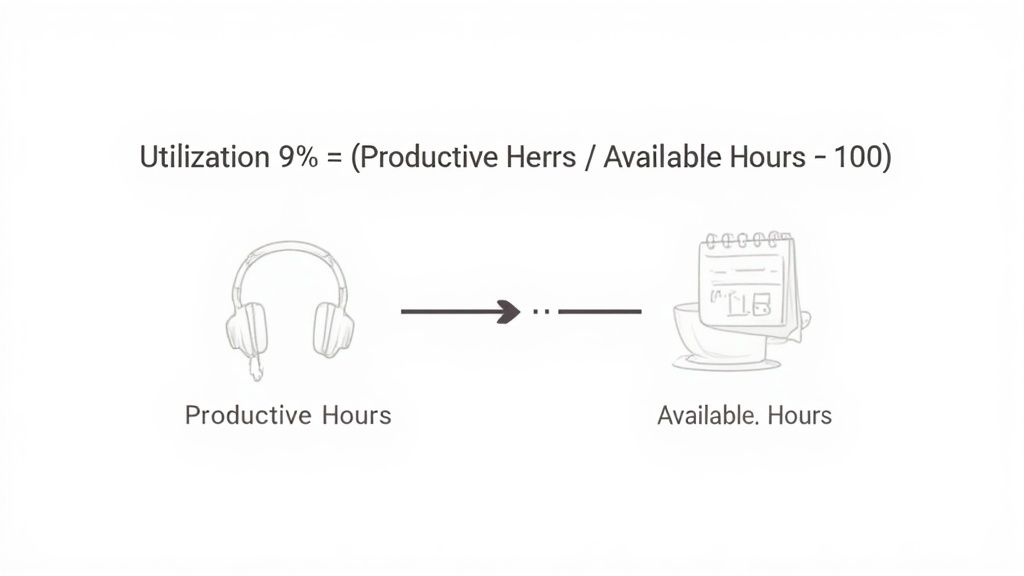 Utilization 9% = (Productive Herrs / Available Hours - 100)

Productive Hours

Available. Hours